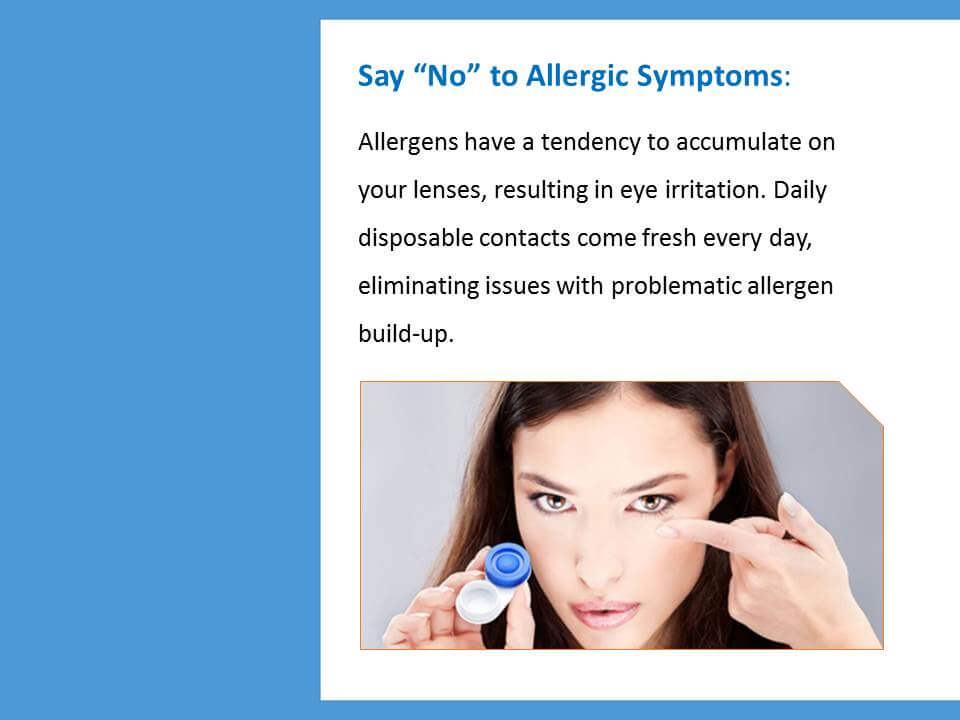 Say “No” to Allergic Symptoms:

Allergens have a tendency to accumulate on your lenses, resulting in eye irritation. Daily disposable contacts come fresh every day, eliminating issues with problematic allergen build-up.